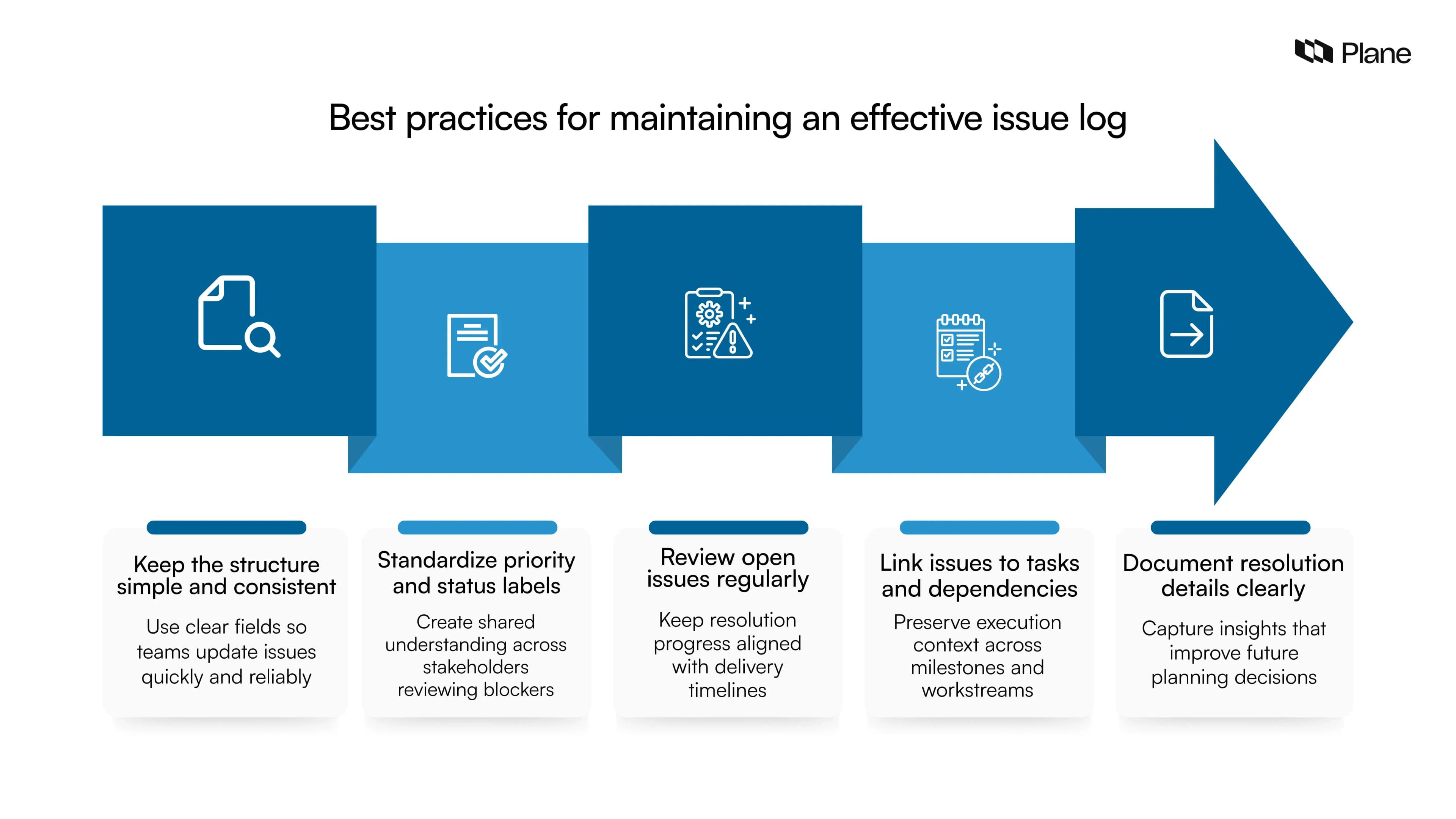 Plane

Best practices for maintaining an effective issue log

Keep the structure simple and consistent

Use clear fields so teams update issues quickly and reliably

Standardize priority and status labels

Create shared understanding across stakeholders reviewing blockers

Review open issues regularly

Keep resolution progress aligned with delivery timelines

Link issues to tasks and dependencies

Preserve execution context across milestones and workstreams

Document resolution details clearly

Capture insights that improve future planning decisions